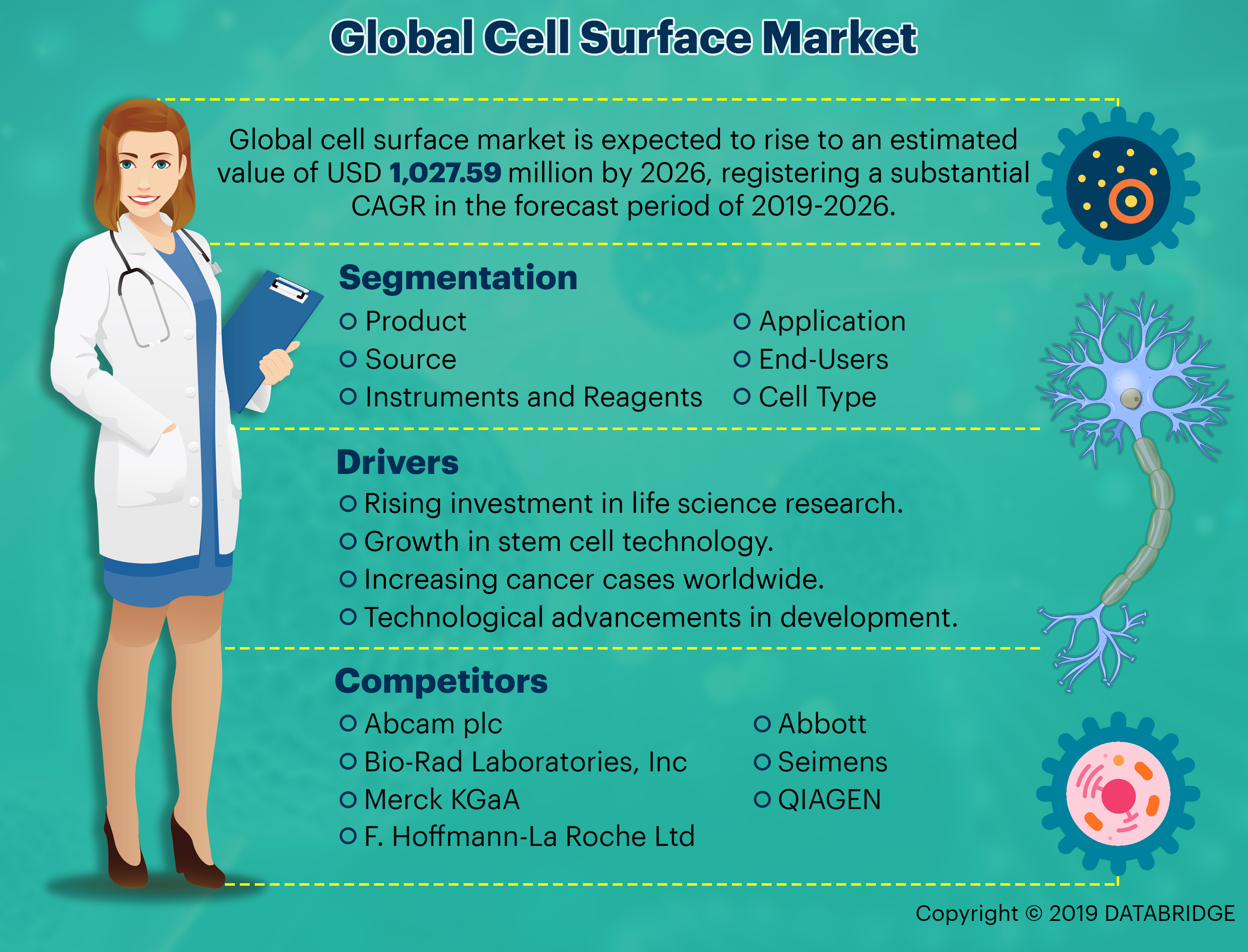 Global Cell Surface Market

Global cell surface market is expected to rise to an estimated value of USD 1,027.59 million by 2026, registering a substantial CAGR in the forecast period of 2019-2026.

Segmentation

Product
Source
Instruments and Reagents

Application
End-Users
Cell Type

Drivers

Rising investment in life science research.
Growth in stem cell technology.
Increasing cancer cases worldwide.
Technological advancements in development.

Competitors

Abcam plc
Bio-Rad Laboratories, Inc
Merck KGaA
F. Hoffmann-La Roche Ltd

Abbott
Seimens
QIAGEN

Copyright © 2019 DATABRIDGE